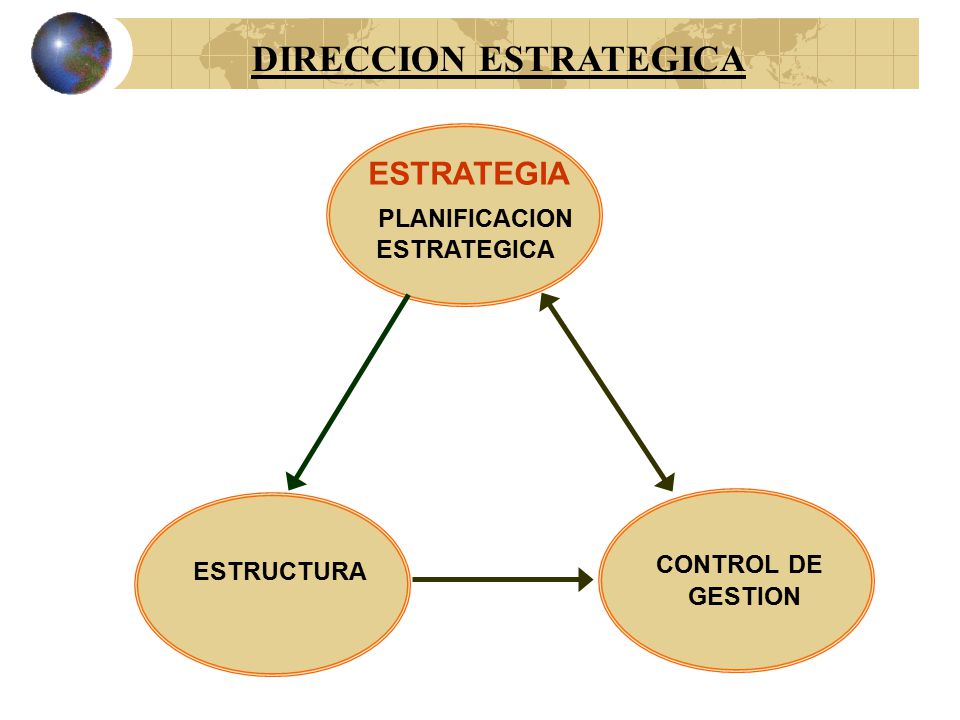 DIRECCION ESTRATEGICA

ESTRATEGIA
PLANIFICACION ESTRATEGICA

ESTRUCTURA

CONTROL DE GESTION